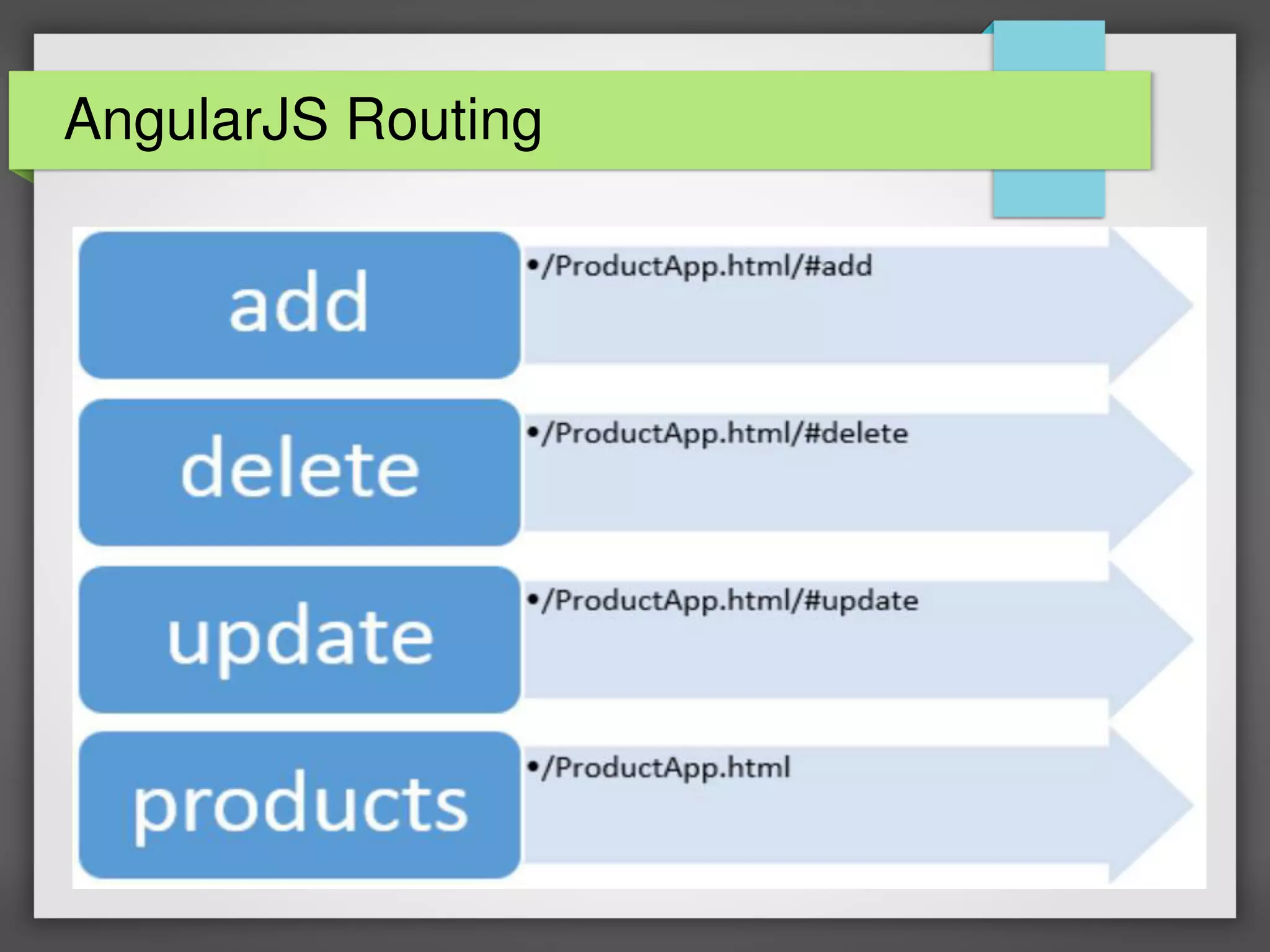 AngularJS Routing

add

•/ProductApp.html/#add

delete

•/ProductApp.html/#delete

update

•/ProductApp.html/#update

products

•/ProductApp.html